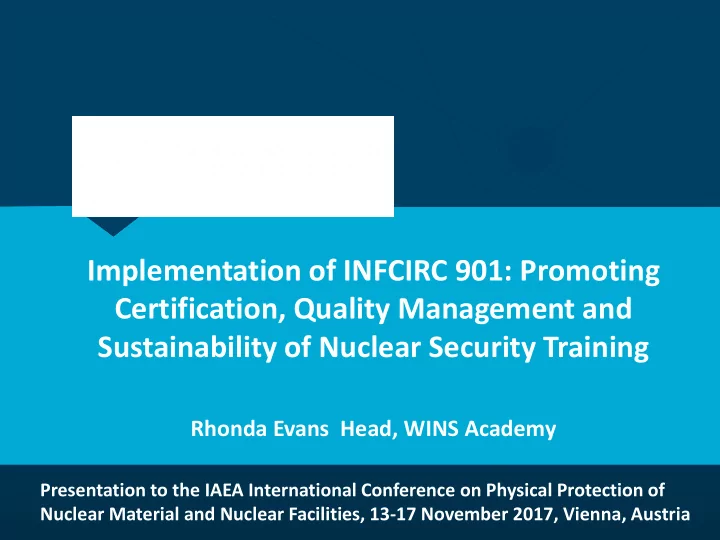 Implementation of INFCIRC 901: Promoting Certification, Quality Management and Sustainability of Nuclear Security Training

Rhonda Evans Head, WINS Academy

Presentation to the IAEA International Conference on Physical Protection of Nuclear Material and Nuclear Facilities, 13-17 November 2017, Vienna, Austria